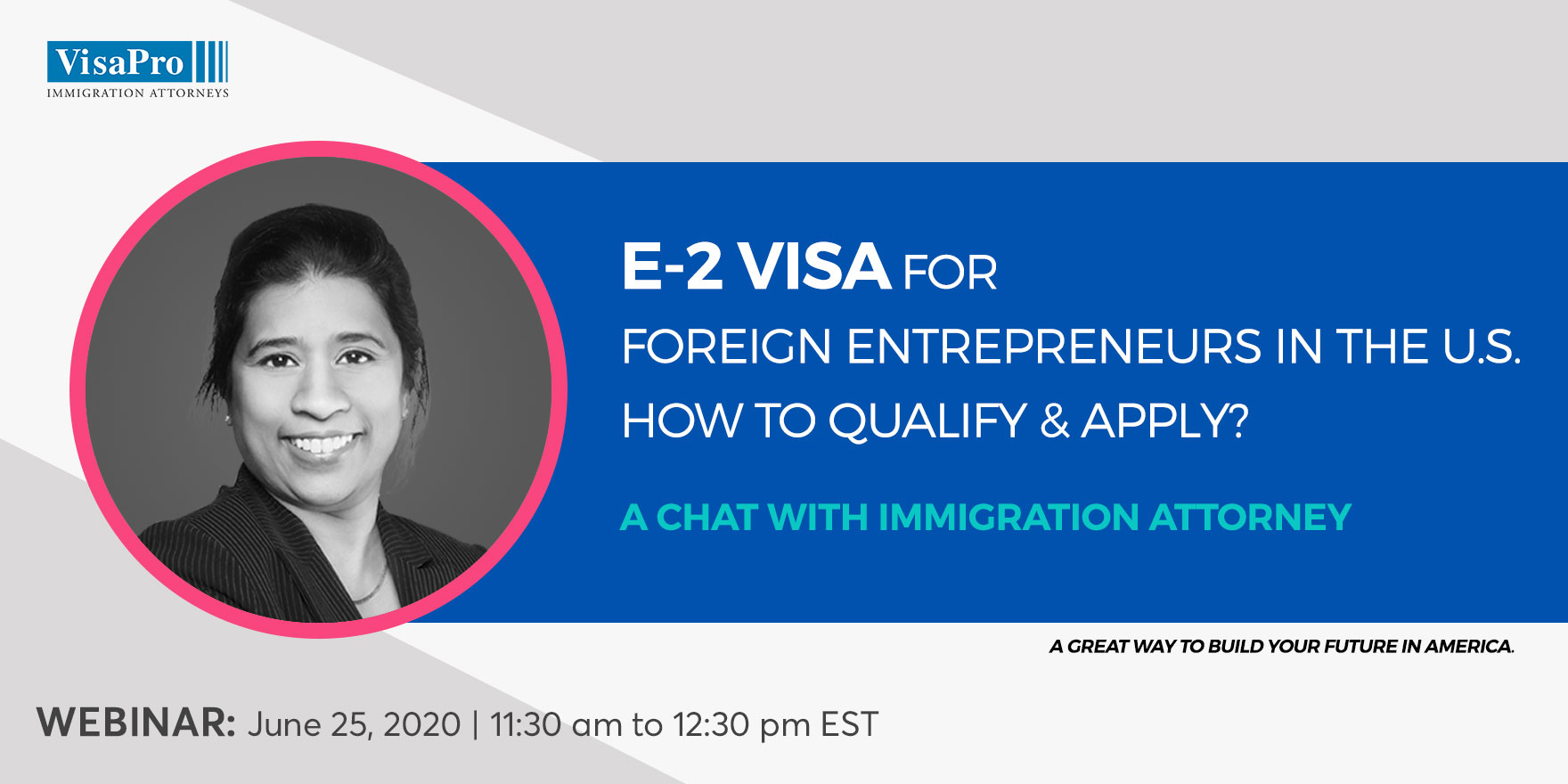 VisaPro
IMMIGRATION ATTORNEYS

E-2 VISA FOR
FOREIGN ENTREPRENEURS IN THE U.S.
HOW TO QUALIFY & APPLY?

A CHAT WITH IMMIGRATION ATTORNEY

A GREAT WAY TO BUILD YOUR FUTURE IN AMERICA.

WEBINAR: June 25, 2020 | 11:30 am to 12:30 pm EST